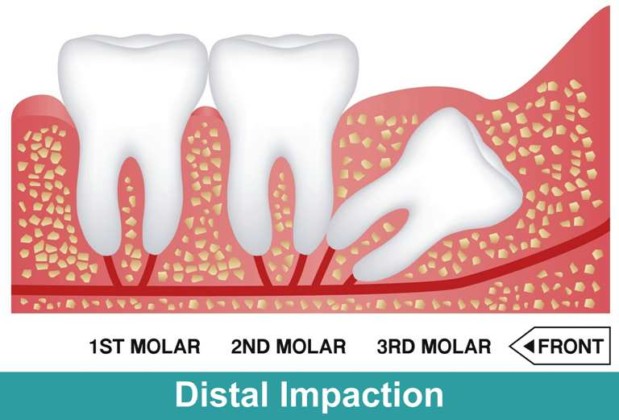 1ST MOLAR 2ND MOLAR 3RD MOLAR ◀FRONT

Distal Impaction